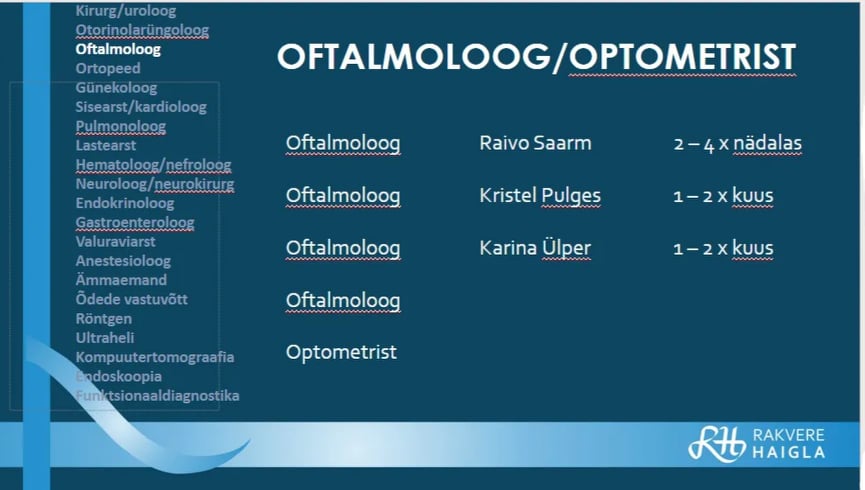 Kirurg/uroloog
Otorinolarüngoloog
Oftalmoloog
Ortopeed
Günekoloog
Sisearst/kardioloog
Pulmonoloog
Lastearst
Hematoloog/nefroloog
Neuroloog/neurokirurg
Endokrinoloog
Gastroenteroloog
Valuraviarst
Anestesioloog
Ämmaemand
Õdede vastuvõtt
Röntgen
Ultraheli
Kompuutertomograafia
Endoskoopia
Funktsionaaldiagnostika

OFTALMOLOOG/OPTOMETRIST

| | | |
|---|---|---|
| Oftalmoloog | Raivo Saarm | 2 – 4 x nädalas |
| Oftalmoloog | Kristel Pulges | 1 – 2 x kuus |
| Oftalmoloog | Karina Ülper | 1 – 2 x kuus |
| Oftalmoloog | | |
| Optometrist | | |

RH RAKVERE HAIGLA